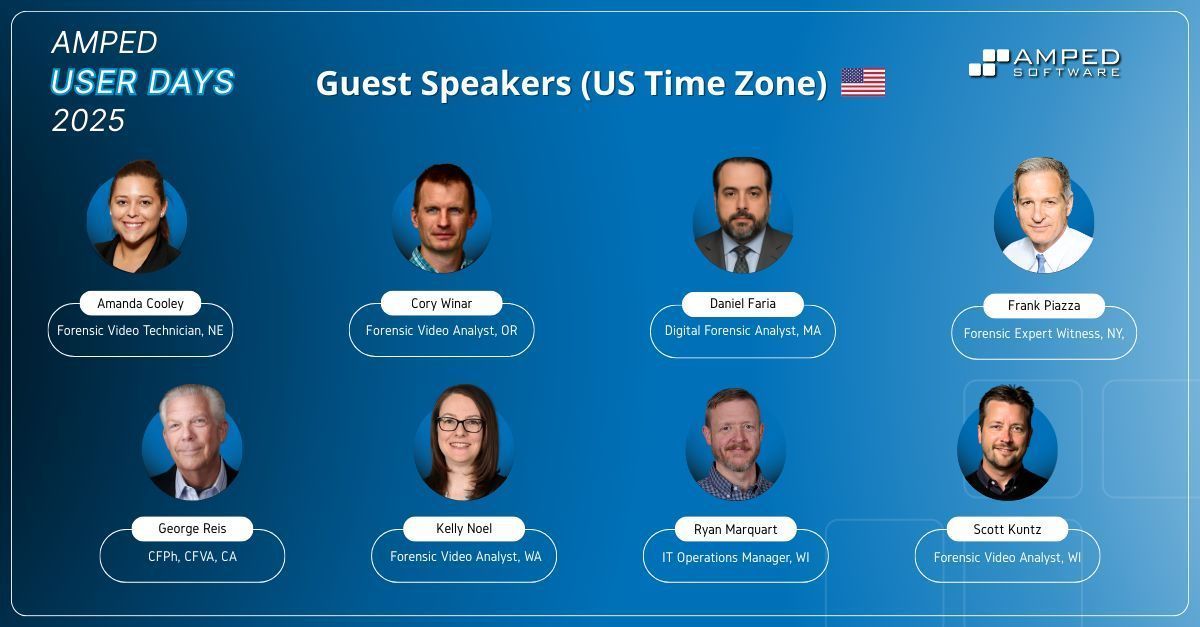 AMPED
USER DAYS
2025

Guest Speakers (US Time Zone)

AMPED SOFTWARE

Amanda Cooley
Forensic Video Technician, NE

Cory Winar
Forensic Video Analyst, OR

Daniel Faria
Digital Forensic Analyst, MA

Frank Piazza
Forensic Expert Witness, NY,

George Reis
CFPh, CFVA, CA

Kelly Noel
Forensic Video Analyst, WA

Ryan Marquart
IT Operations Manager, WI

Scott Kuntz
Forensic Video Analyst, WI